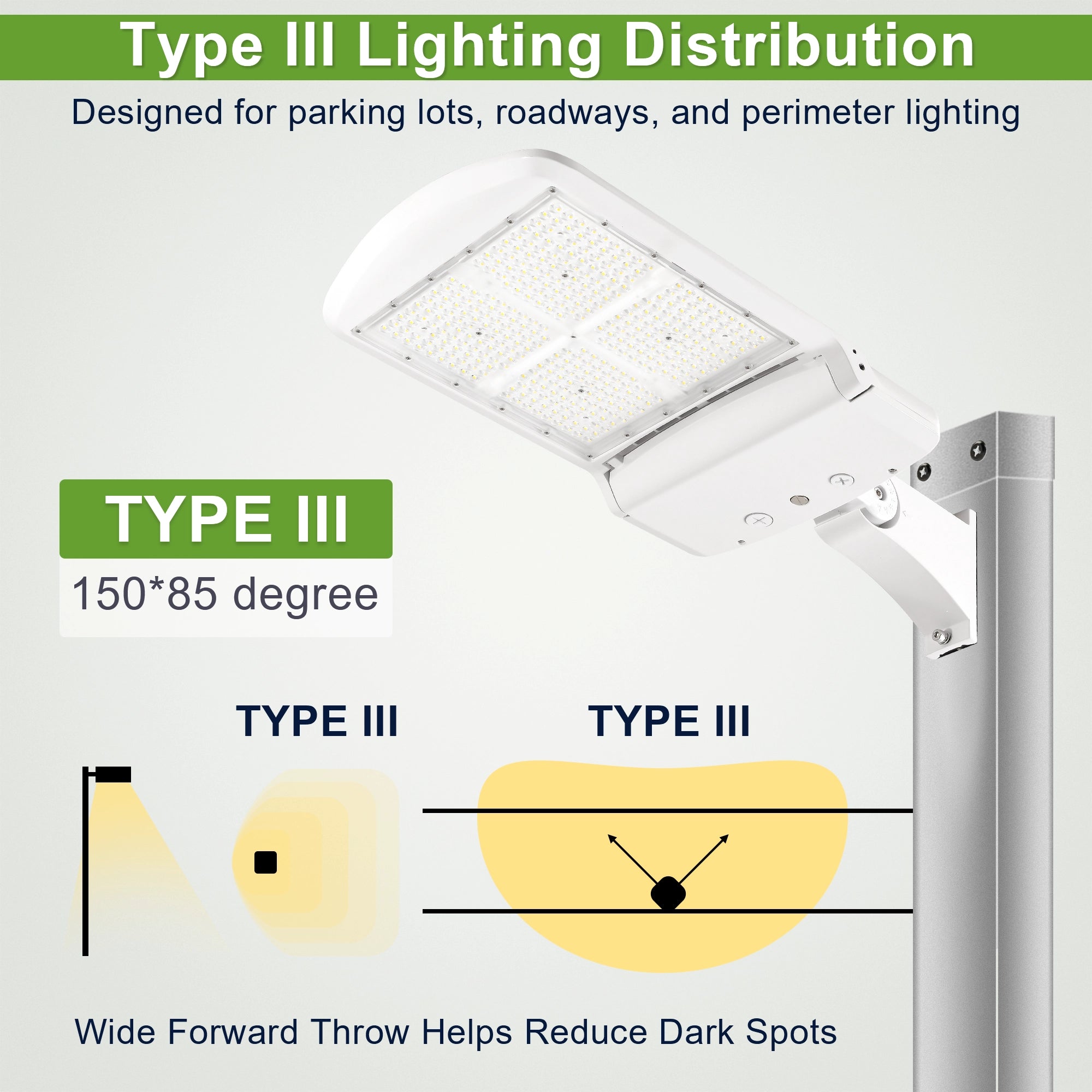 Type III Lighting Distribution

Designed for parking lots, roadways, and perimeter lighting

TYPE III

150*85 degree

TYPE III

TYPE III

Wide Forward Throw Helps Reduce Dark Spots